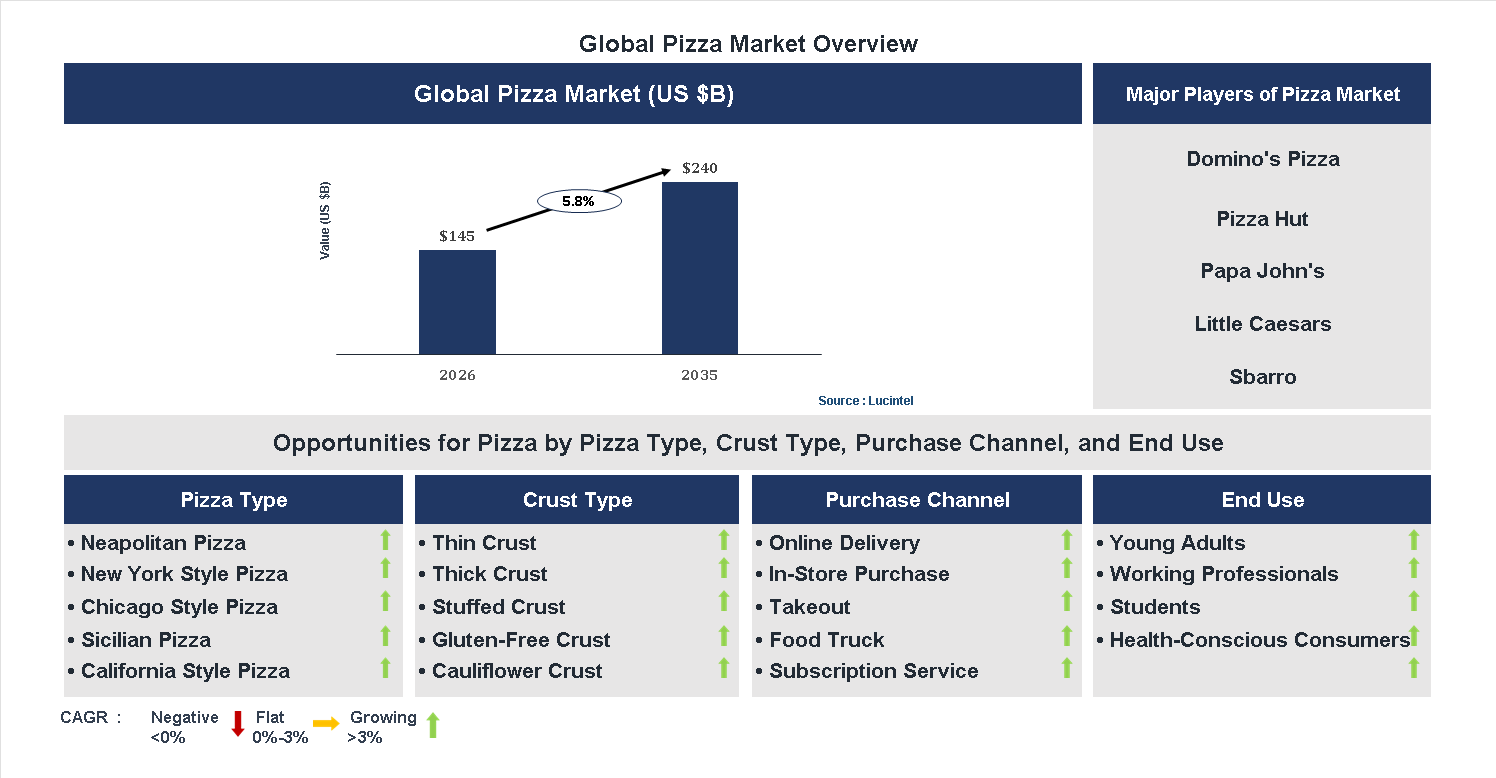 Global Pizza Market Overview

Global Pizza Market (US $B)

Value (US $B)

$145

5.8%

$240

2026

2035

Source : Lucintel

Major Players of Pizza Market

Domino's Pizza

Pizza Hut

Papa John's

Little Caesars

Sbarro

Opportunities for Pizza by Pizza Type, Crust Type, Purchase Channel, and End Use

Pizza Type

• Neapolitan Pizza
• New York Style Pizza
• Chicago Style Pizza
• Sicilian Pizza
• California Style Pizza

Crust Type

• Thin Crust
• Thick Crust
• Stuffed Crust
• Gluten-Free Crust
• Cauliflower Crust

Purchase Channel

• Online Delivery
• In-Store Purchase
• Takeout
• Food Truck
• Subscription Service

End Use

• Young Adults
• Working Professionals
• Students
• Health-Conscious Consumers

CAGR : Negative <0% Flat 0%-3% Growing >3%